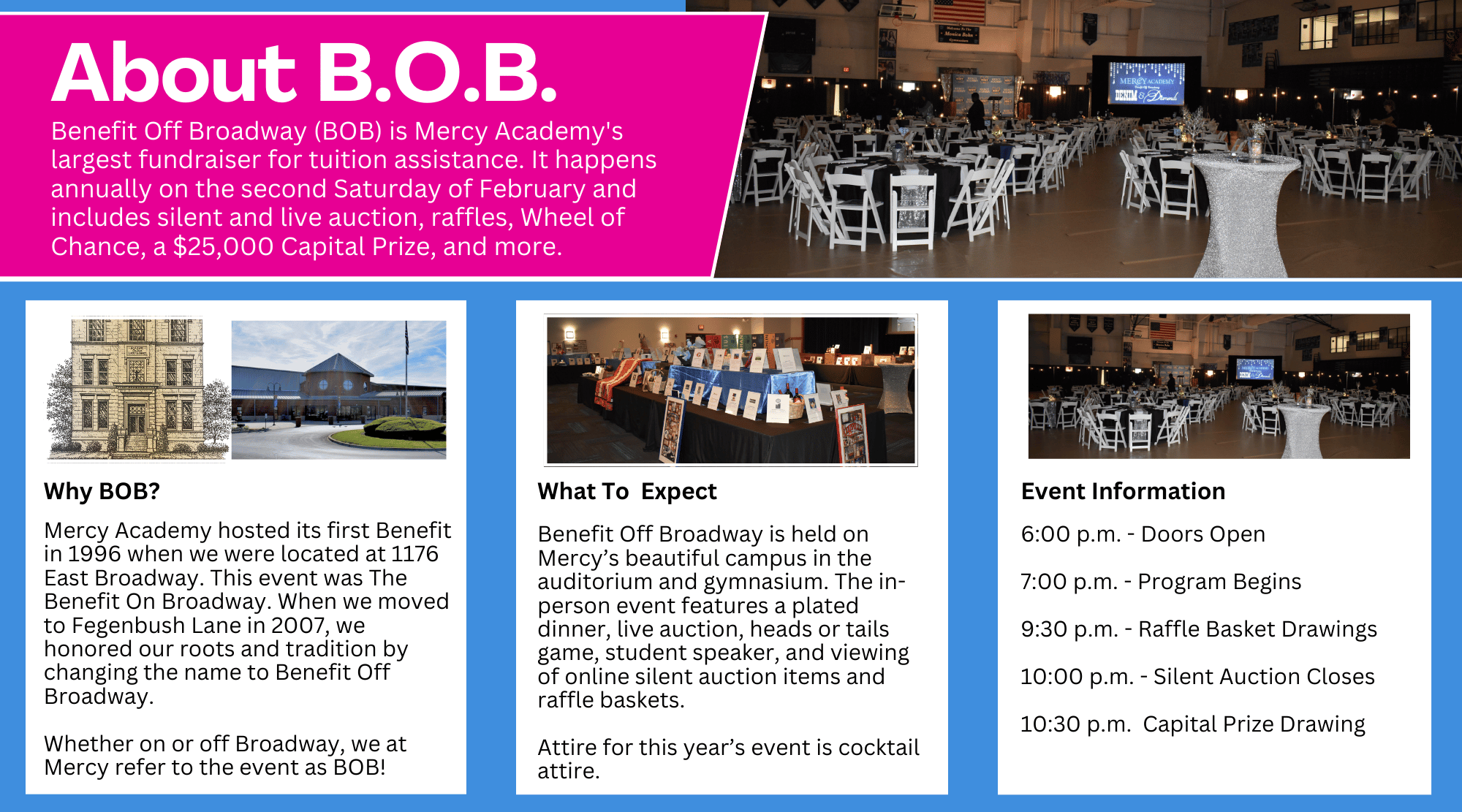 About B.O.B.

Benefit Off Broadway (BOB) is Mercy Academy's largest fundraiser for tuition assistance. It happens annually on the second Saturday of February and includes silent and live auction, raffles, Wheel of Chance, a $25,000 Capital Prize, and more.

MERCY ACADEMY
DENIM & Diamonds

Why BOB?

Mercy Academy hosted its first Benefit in 1996 when we were located at 1176 East Broadway. This event was The Benefit On Broadway. When we moved to Fegenbush Lane in 2007, we honored our roots and tradition by changing the name to Benefit Off Broadway.

Whether on or off Broadway, we at Mercy refer to the event as BOB!

What To Expect

Benefit Off Broadway is held on Mercy's beautiful campus in the auditorium and gymnasium. The in-person event features a plated dinner, live auction, heads or tails game, student speaker, and viewing of online silent auction items and raffle baskets.

Attire for this year's event is cocktail attire.

Event Information

6:00 p.m. - Doors Open

7:00 p.m. - Program Begins

9:30 p.m. - Raffle Basket Drawings

10:00 p.m. - Silent Auction Closes

10:30 p.m. Capital Prize Drawing